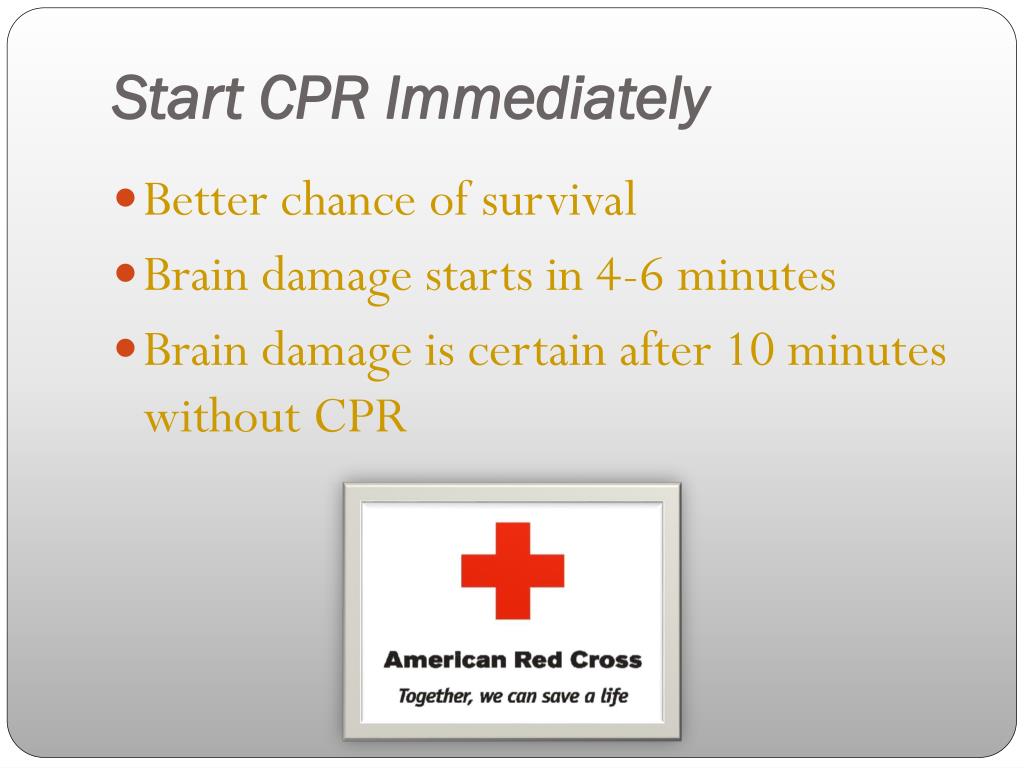 Start CPR Immediately

- Better chance of survival
- Brain damage starts in 4-6 minutes
- Brain damage is certain after 10 minutes without CPR

American Red Cross
Together, we can save a life